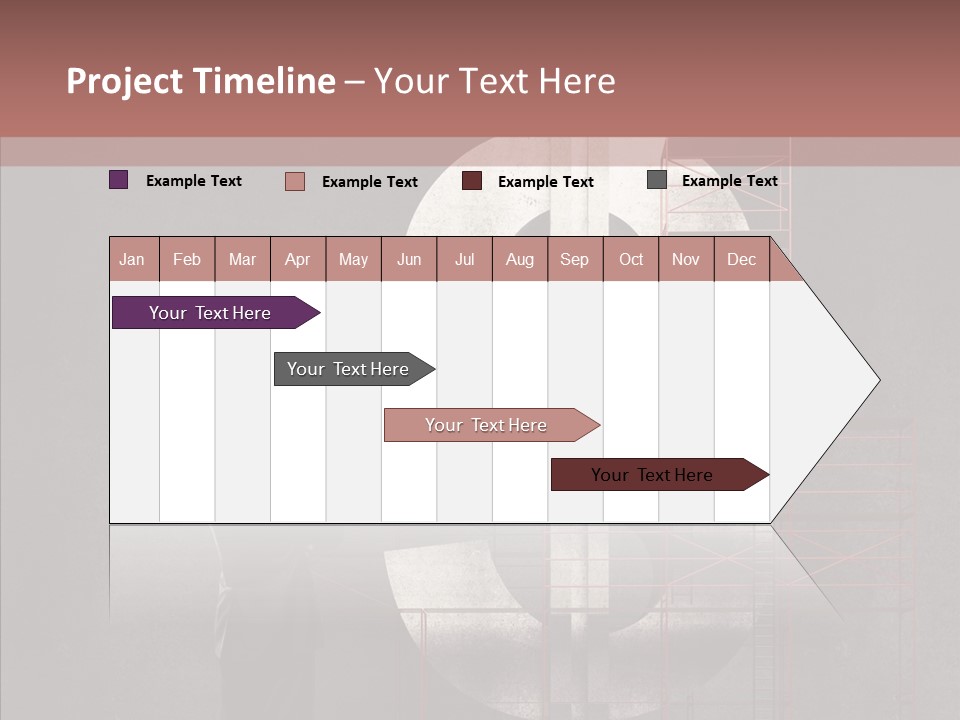 Project Timeline – Your Text Here

Example Text
Example Text
Example Text
Example Text

| Jan | Feb | Mar | Apr | May | Jun | Jul | Aug | Sep | Oct | Nov | Dec |
|---|---|---|---|---|---|---|---|---|---|---|---|

Your Text Here

Your Text Here

Your Text Here

Your Text Here